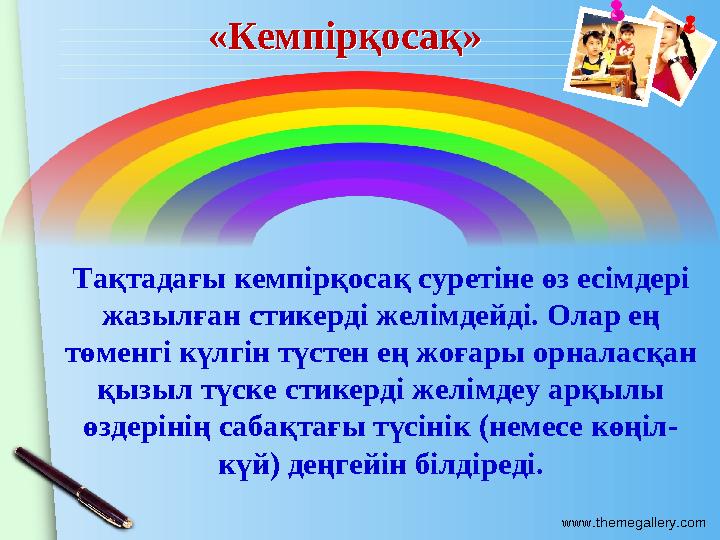 «Кемпірқосақ»

Тақтадағы кемпірқосақ суретіне өз есімдері жазылған стикерді желімдейді. Олар ең төменгі күлгін түстен ең жоғары орналасқан қызыл түске стикерді желімдеу арқылы өздерінің сабақтағы түсінік (немесе көңіл-күй) деңгейін білдіреді.

www.themegallery.com